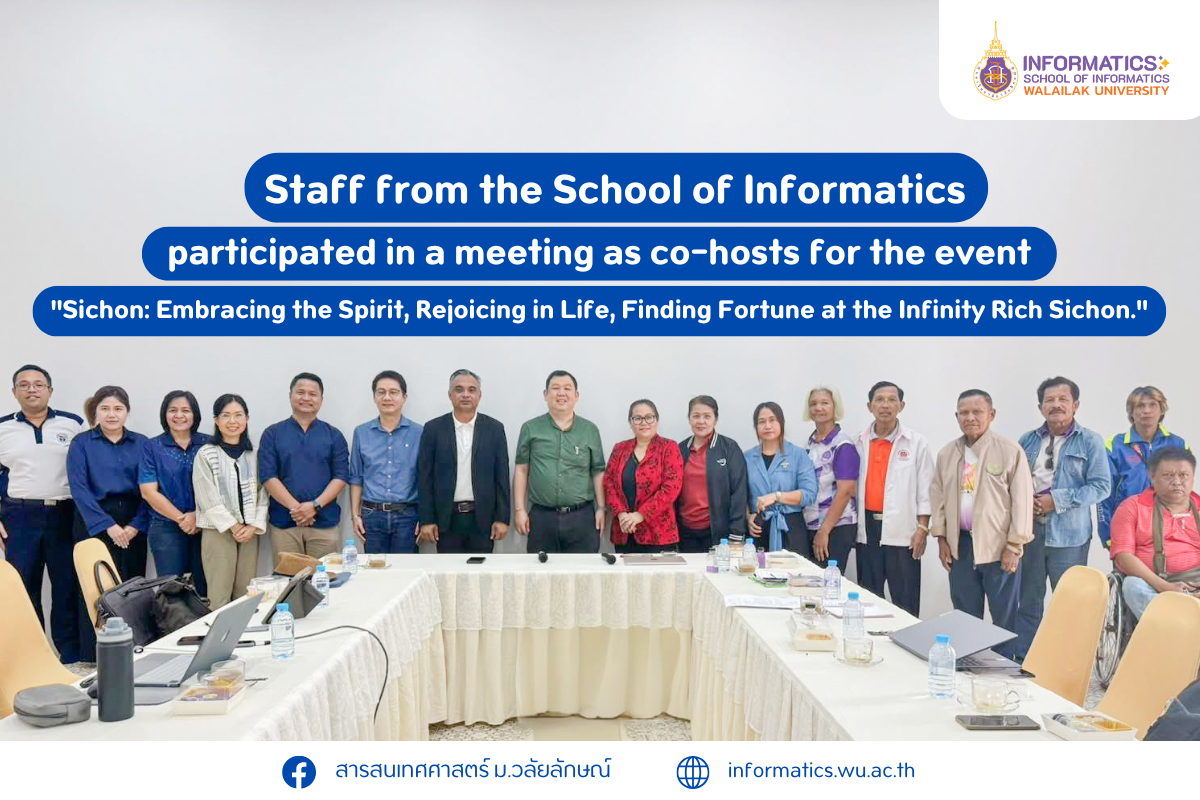 INFORMATICS
SCHOOL OF INFORMATICS
WALAILAK UNIVERSITY

Staff from the School of Informatics
participated in a meeting as co-hosts for the event
"Sichon: Embracing the Spirit, Rejoicing in Life, Finding Fortune at the Infinity Rich Sichon."

สารสนเทศศาสตร์ ม.วลัยลักษณ์
informatics.wu.ac.th